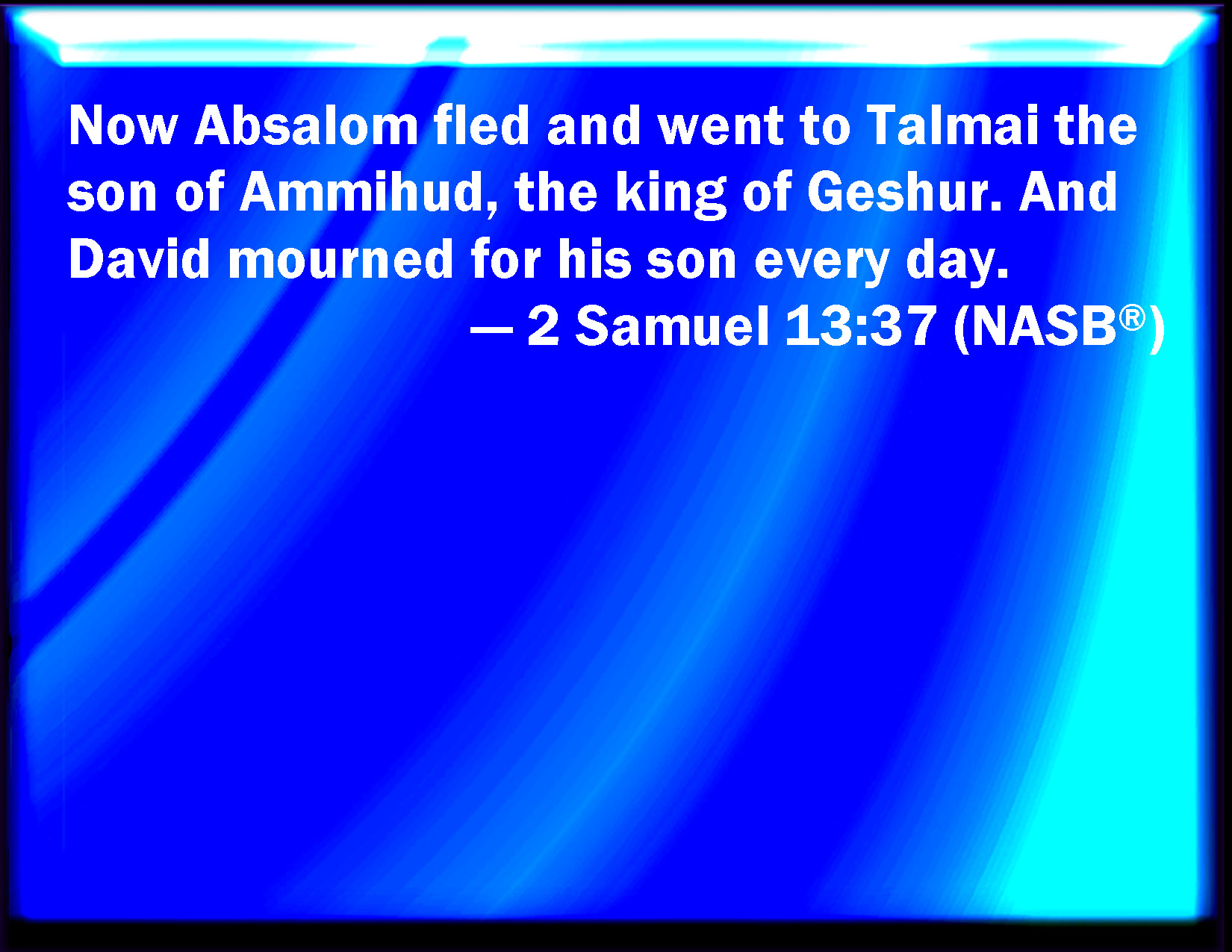 Now Absalom fled and went to Talmai the son of Ammihud, the king of Geshur. And David mourned for his son every day.

— 2 Samuel 13:37 (NASB®)